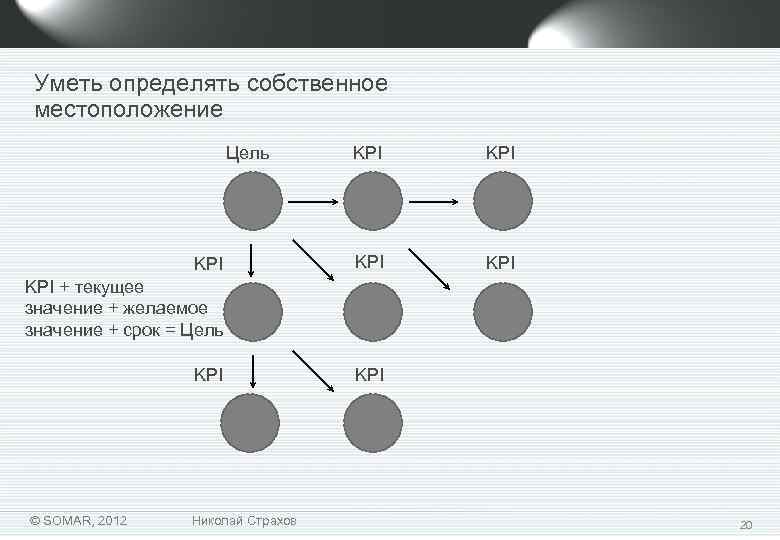 Уметь определять собственное местоположение

Цель

KPI

KPI

KPI

KPI

KPI

KPI + текущее значение + желаемое значение + срок = Цель

KPI

KPI

© SOMAR, 2012

Николай Страхов

20